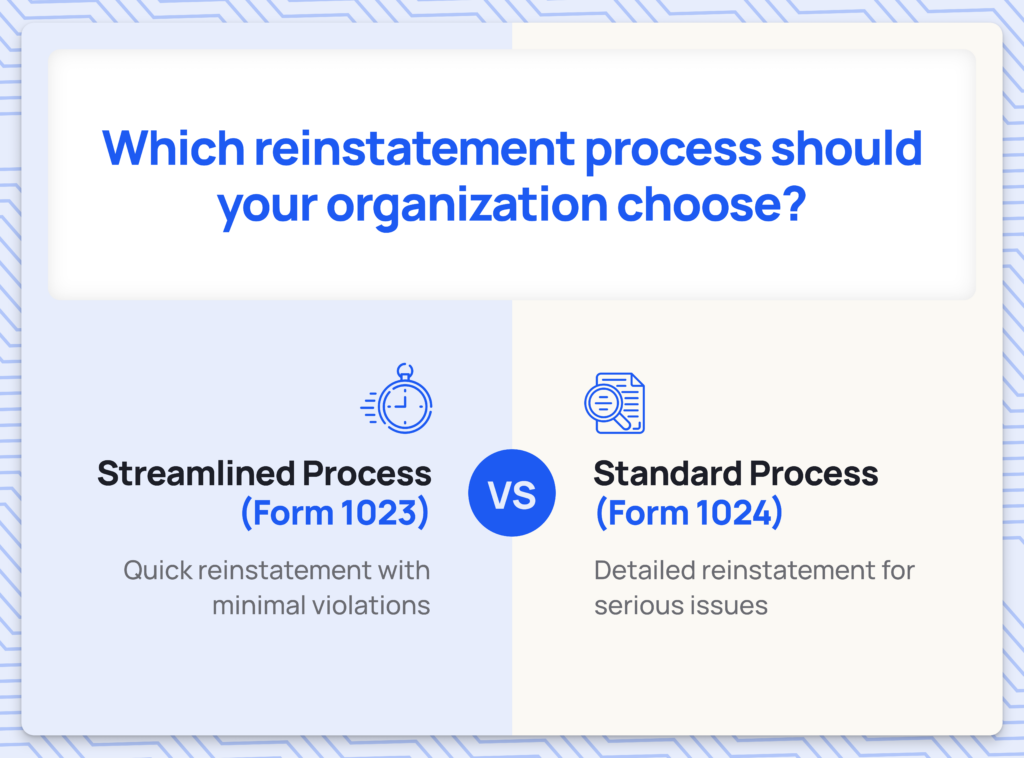 Which reinstatement process should your organization choose?

Streamlined Process (Form 1023)

Quick reinstatement with minimal violations

VS

Standard Process (Form 1024)

Detailed reinstatement for serious issues